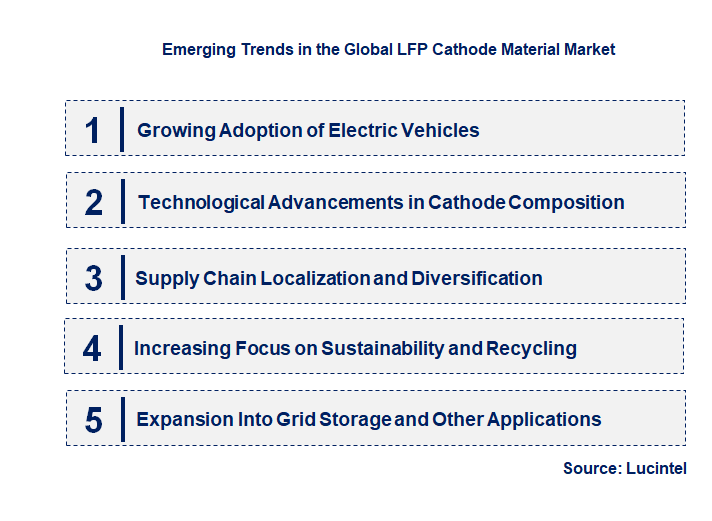 Emerging Trends in the Global LFP Cathode Material Market

1 Growing Adoption of Electric Vehicles

2 Technological Advancements in Cathode Composition

3 Supply Chain Localization and Diversification

4 Increasing Focus on Sustainability and Recycling

5 Expansion Into Grid Storage and Other Applications

Source: Lucintel